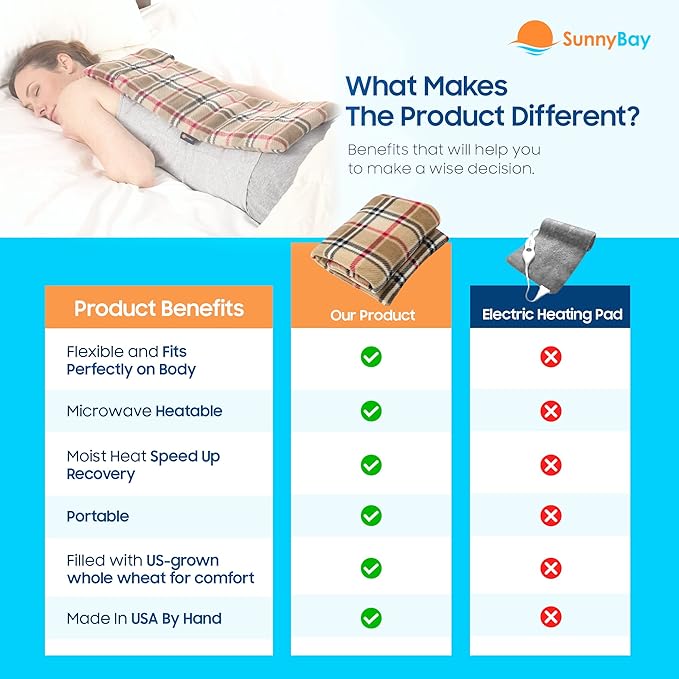 SunnyBay

What Makes The Product Different?

Benefits that will help you to make a wise decision.

| Product Benefits | Our Product | Electric Heating Pad |
|---|---|---|
| Flexible and Fits Perfectly on Body | ✓ | ✗ |
| Microwave Heatable | ✓ | ✗ |
| Moist Heat Speed Up Recovery | ✓ | ✗ |
| Portable | ✓ | ✗ |
| Filled with US-grown whole wheat for comfort | ✓ | ✗ |
| Made In USA By Hand | ✓ | ✗ |